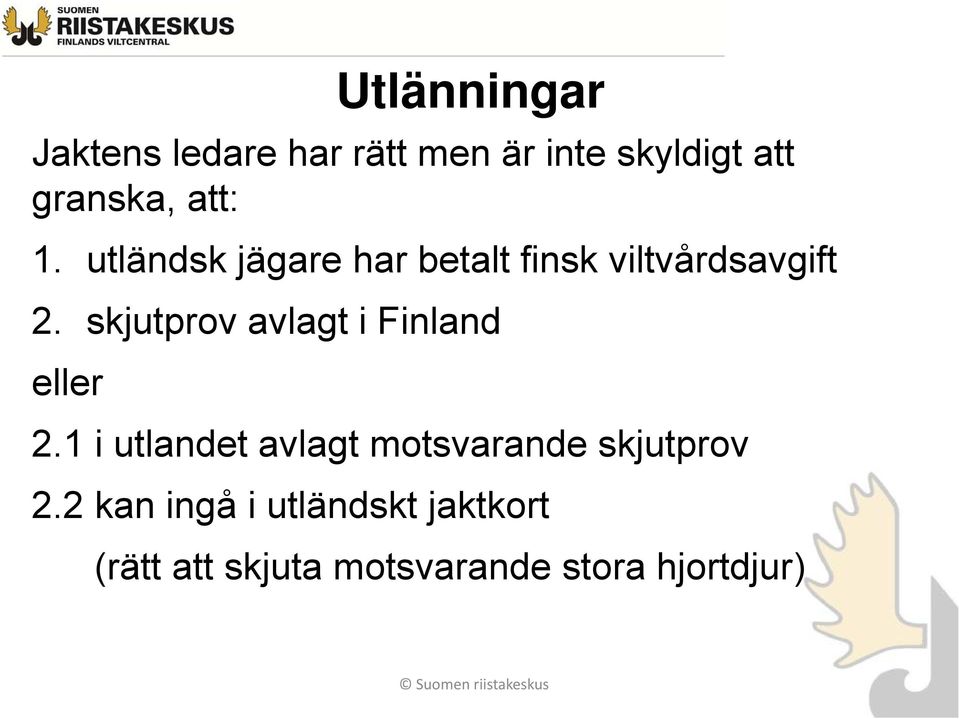 SUOMEN
RIISTAKESKUS
FINLANDS VILTCENTRAL

Utlänningar

Jaktens ledare har rätt men är inte skyldigt att granska, att:

1. utländsk jägare har betalt finsk viltvårdsavgift

2. skjutprov avlagt i Finland

eller

2.1 i utlandet avlagt motsvarande skjutprov

2.2 kan ingå i utländskt jaktkort

(rätt att skjuta motsvarande stora hjortdjur)

© Suomen riistakeskus